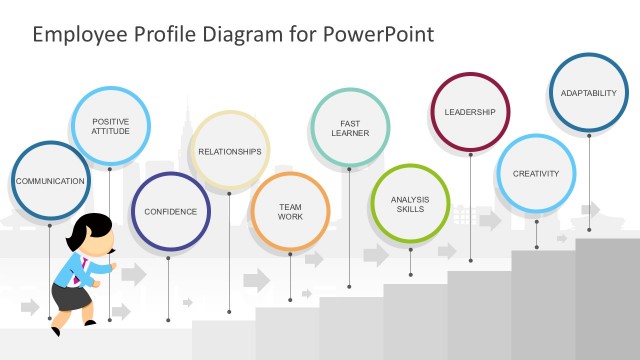 Employee Profile Diagram for PowerPoint

COMMUNICATION

POSITIVE ATTITUDE

CONFIDENCE

RELATIONSHIPS

TEAM WORK

FAST LEARNER

ANALYSIS SKILLS

LEADERSHIP

CREATIVITY

ADAPTABILITY